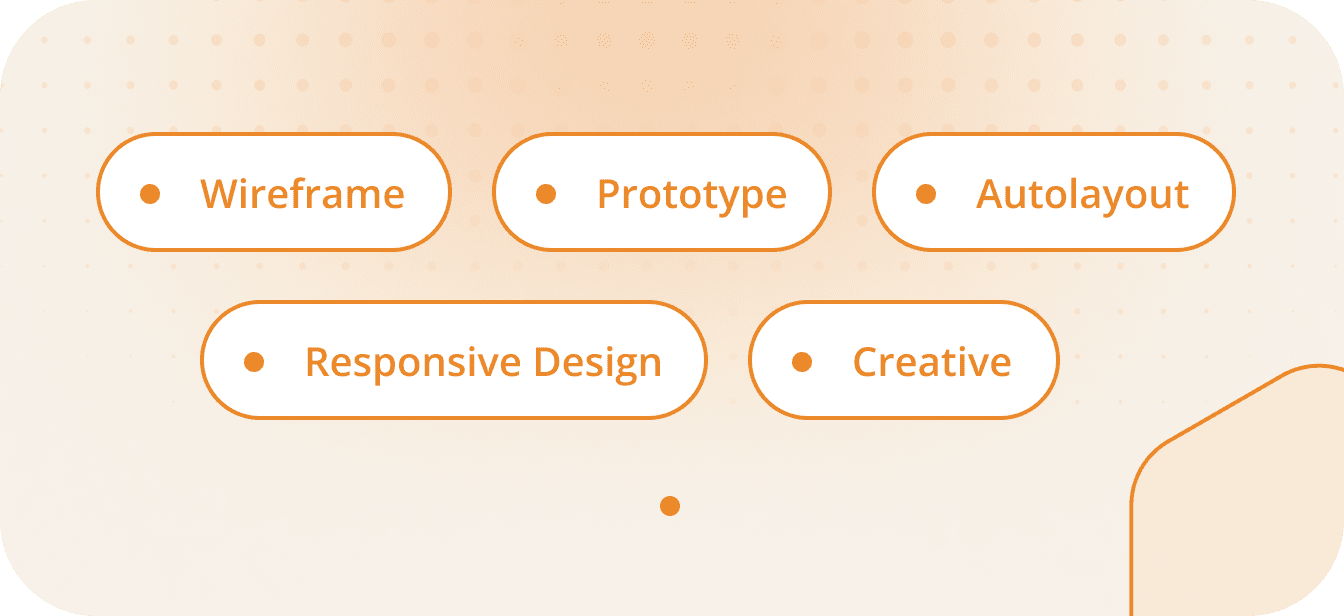 Wireframe

Prototype

Autolayout

Responsive Design

Creative